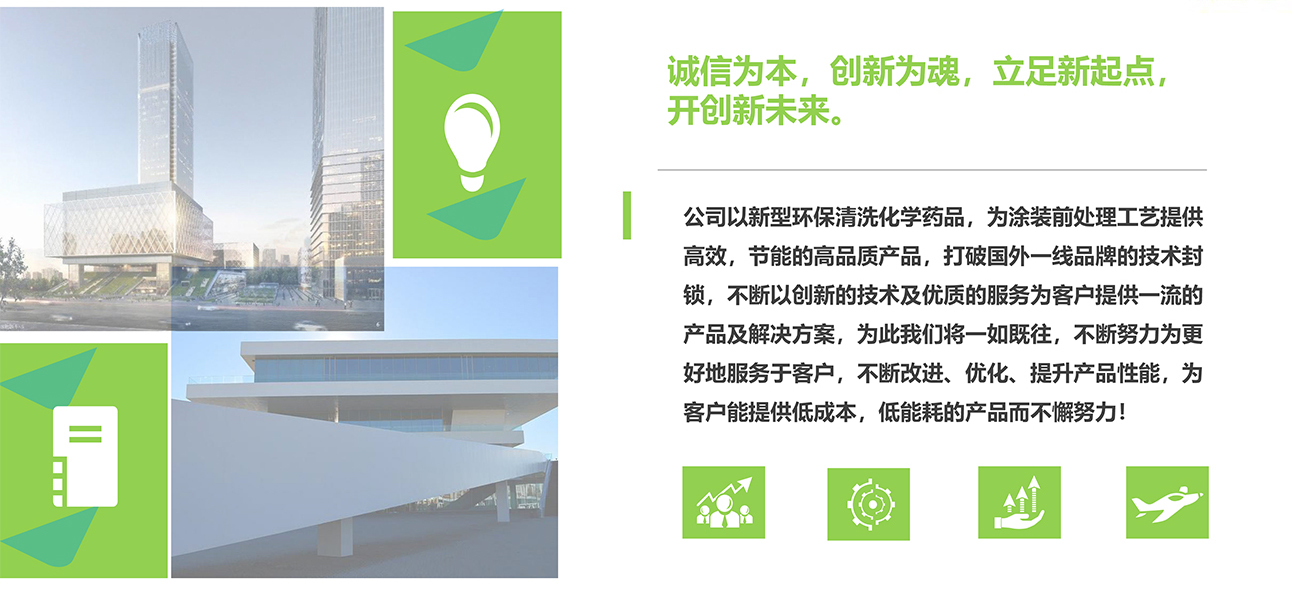 诚信为本，创新为魂，立足新起点，开创新未来。

公司以新型环保清洗化学药品，为涂装前处理工艺提供高效，节能的高品质产品，打破国外一线品牌的技术封锁，不断以创新的技术及优质的服务为客户提供一流的产品及解决方案，为此我们将一如既往，不断努力为更好地服务于客户，不断改进、优化、提升产品性能，为客户能提供低成本，低能耗的产品而不懈努力！